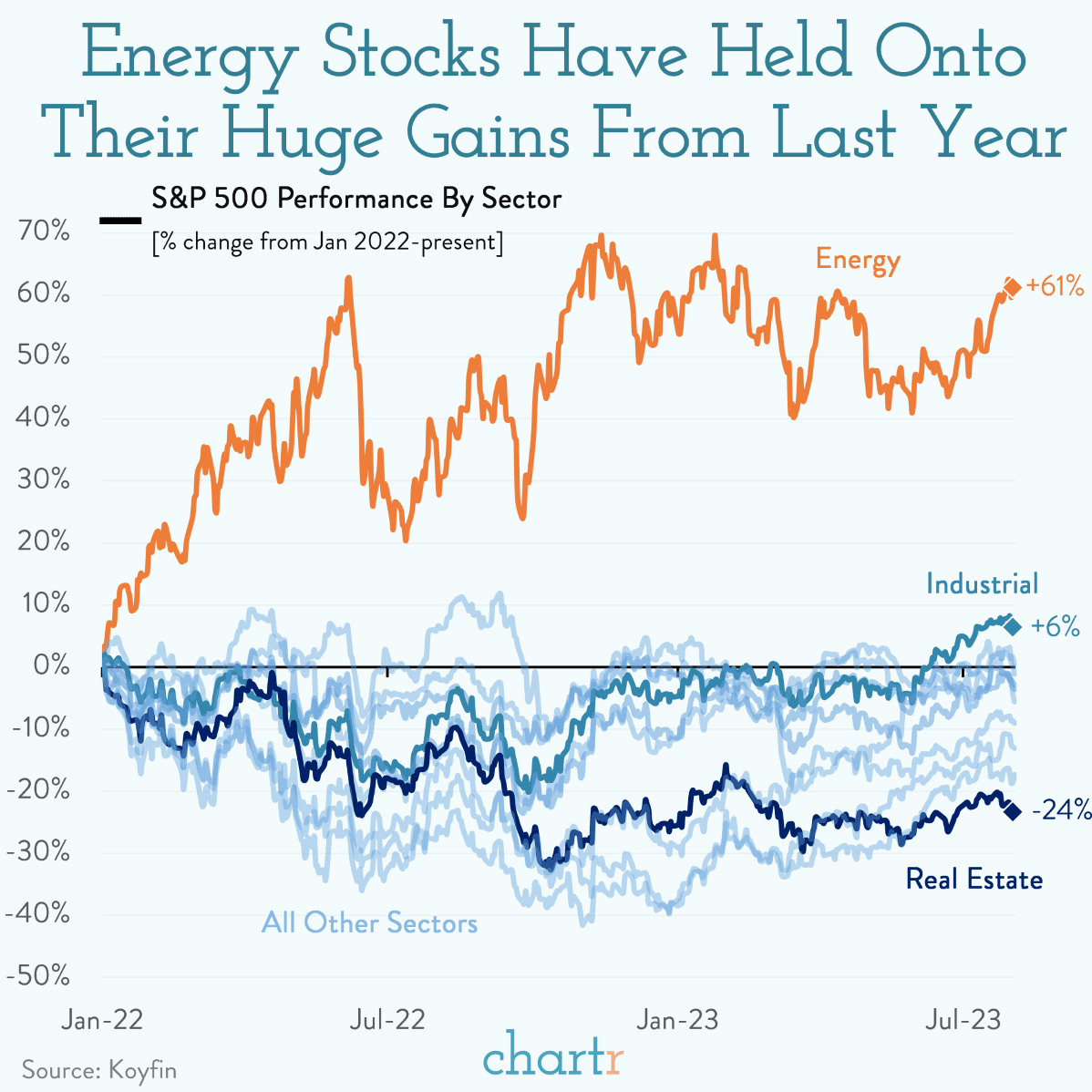 Energy Stocks Have Held Onto Their Huge Gains From Last Year

S&P 500 Performance By Sector
[% change from Jan 2022-present]

70%
60%
50%
40%
30%
20%
10%
0%
-10%
-20%
-30%
-40%
-50%

Energy
+61%
Industrial
+6%
-24%
Real Estate
All Other Sectors

Jan-22
Jul-22
Jan-23
Jul-23

Source: Koyfin

chartr